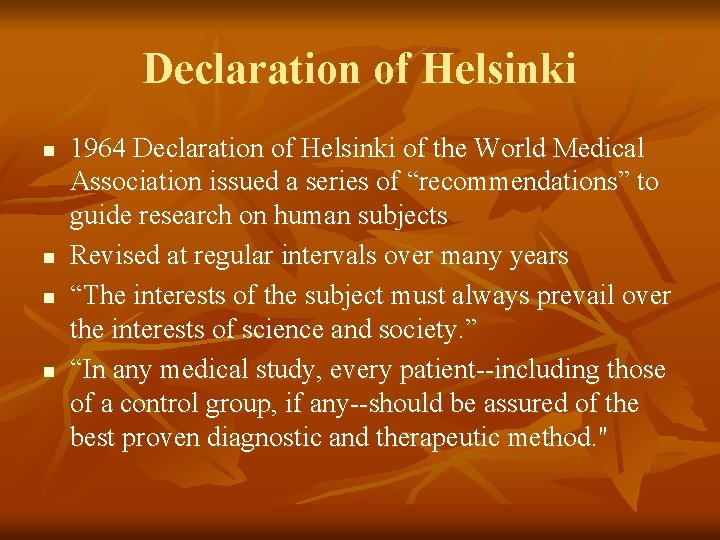 Declaration of Helsinki

- 1964 Declaration of Helsinki of the World Medical Association issued a series of “recommendations” to guide research on human subjects
- Revised at regular intervals over many years
- “The interests of the subject must always prevail over the interests of science and society.”
- “In any medical study, every patient--including those of a control group, if any--should be assured of the best proven diagnostic and therapeutic method."